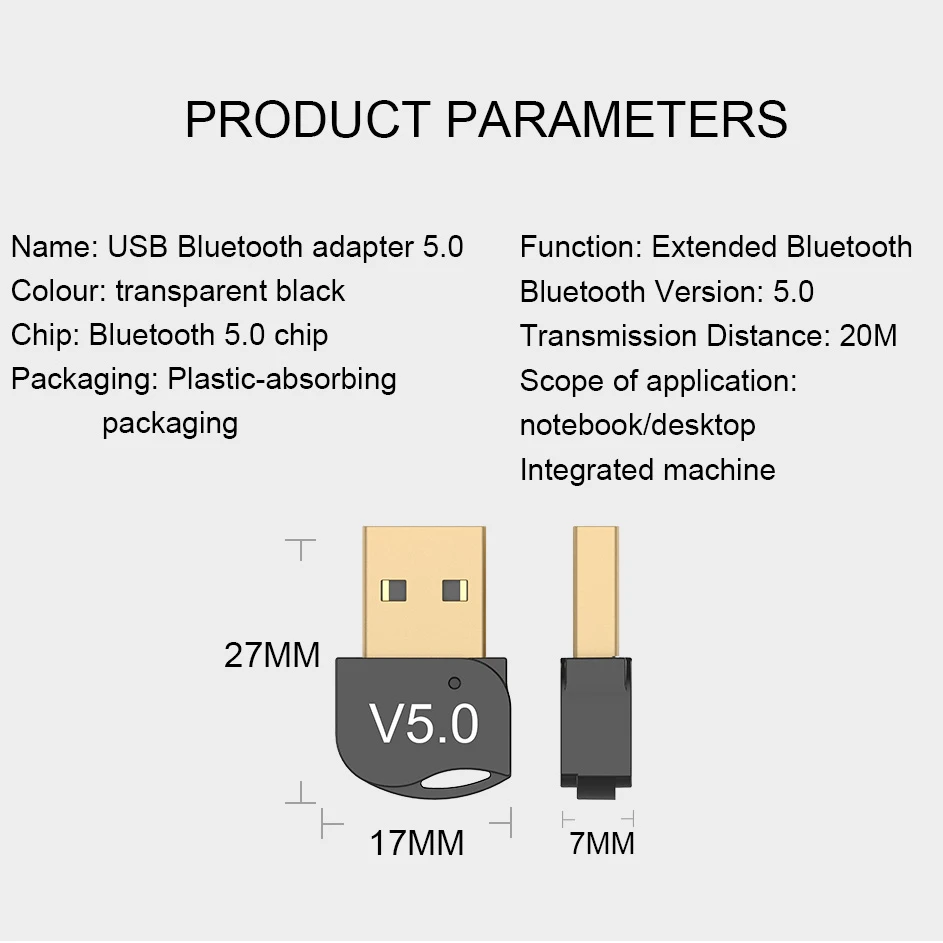 PRODUCT PARAMETERS

Name: USB Bluetooth adapter 5.0
Colour: transparent black
Chip: Bluetooth 5.0 chip
Packaging: Plastic-absorbing packaging

Function: Extended Bluetooth
Bluetooth Version: 5.0
Transmission Distance: 20M
Scope of application: notebook/desktop
Integrated machine

27MM

V5.0

17MM

7MM